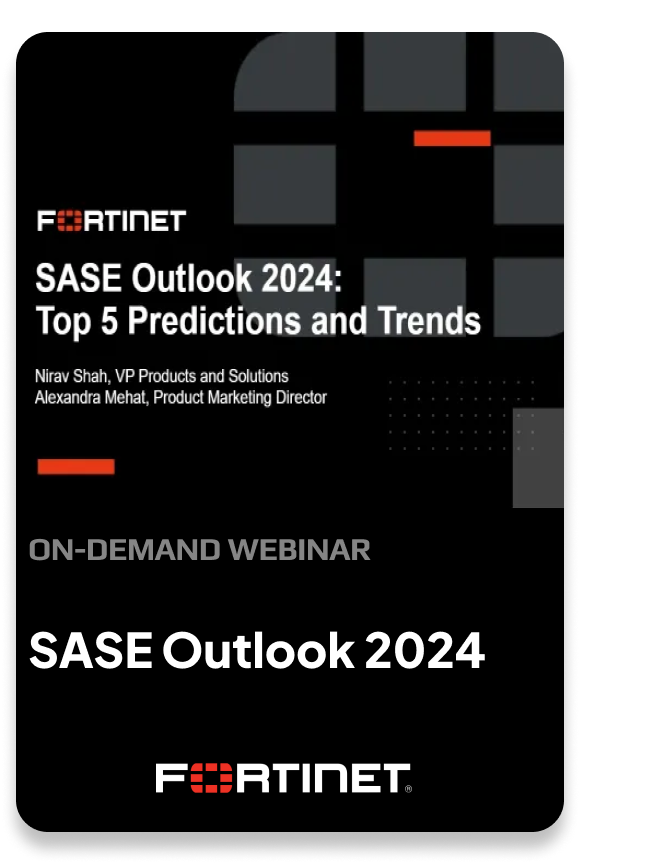 FORTINET

SASE Outlook 2024:
Top 5 Predictions and Trends

Nirav Shah, VP Products and Solutions
Alexandra Mehat, Product Marketing Director

ON-DEMAND WEBINAR

SASE Outlook 2024

FORTINET